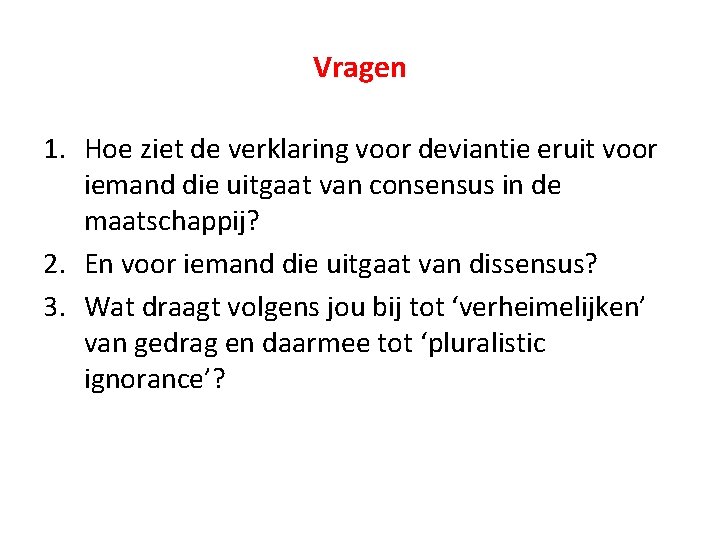 Vragen

1. Hoe ziet de verklaring voor deviantie eruit voor iemand die uitgaat van consensus in de maatschappij?
2. En voor iemand die uitgaat van dissensus?
3. Wat draagt volgens jou bij tot ‘verheimelijken’ van gedrag en daarmee tot ‘pluralistic ignorance’?